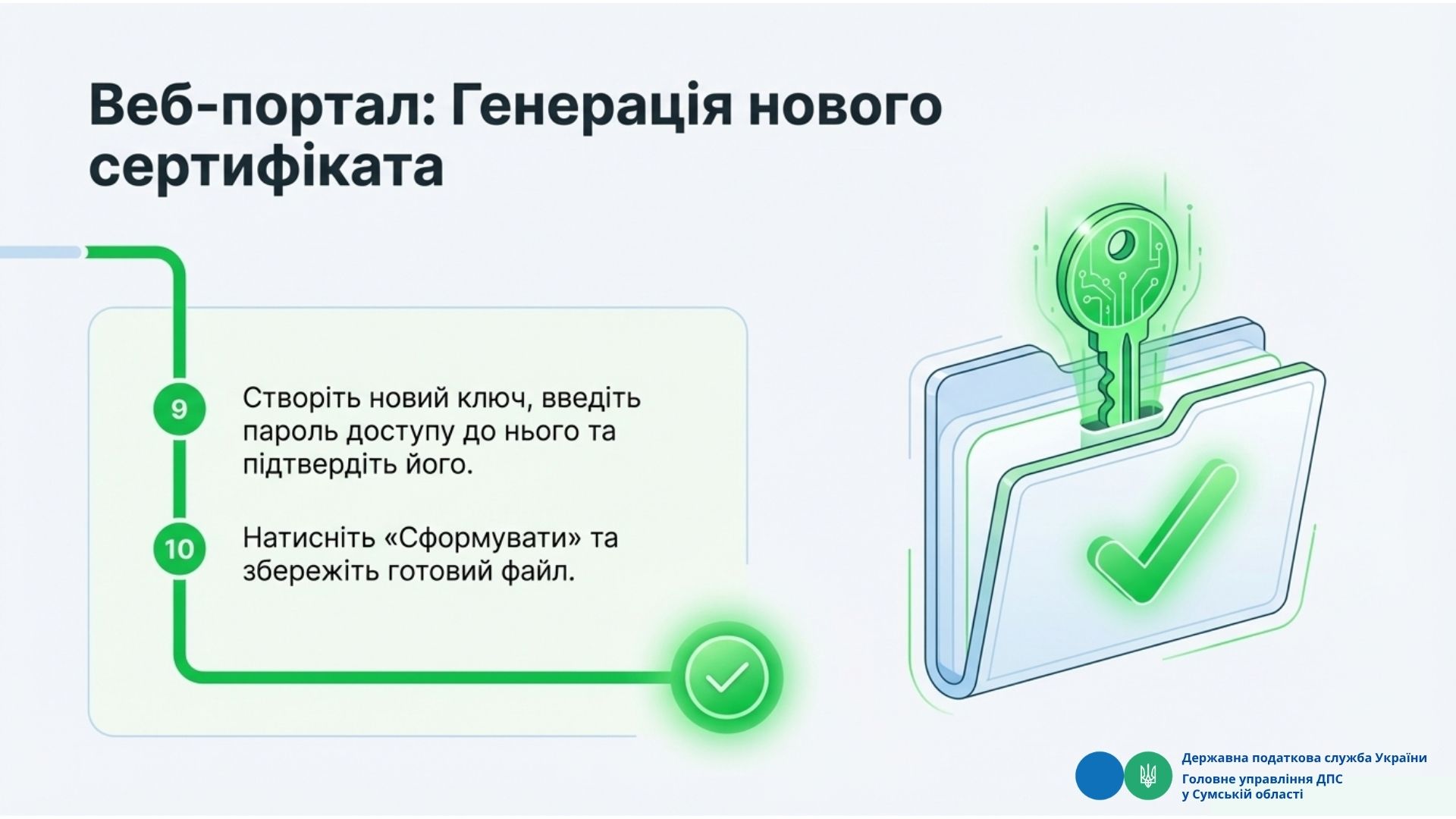 Веб-портал: Генерація нового сертифіката

9 Створіть новий ключ, введіть пароль доступу до нього та підтвердіть його.

10 Натисніть «Сформувати» та збережіть готовий файл.

Державна податкова служба України
Головне управління ДПС у Сумській області